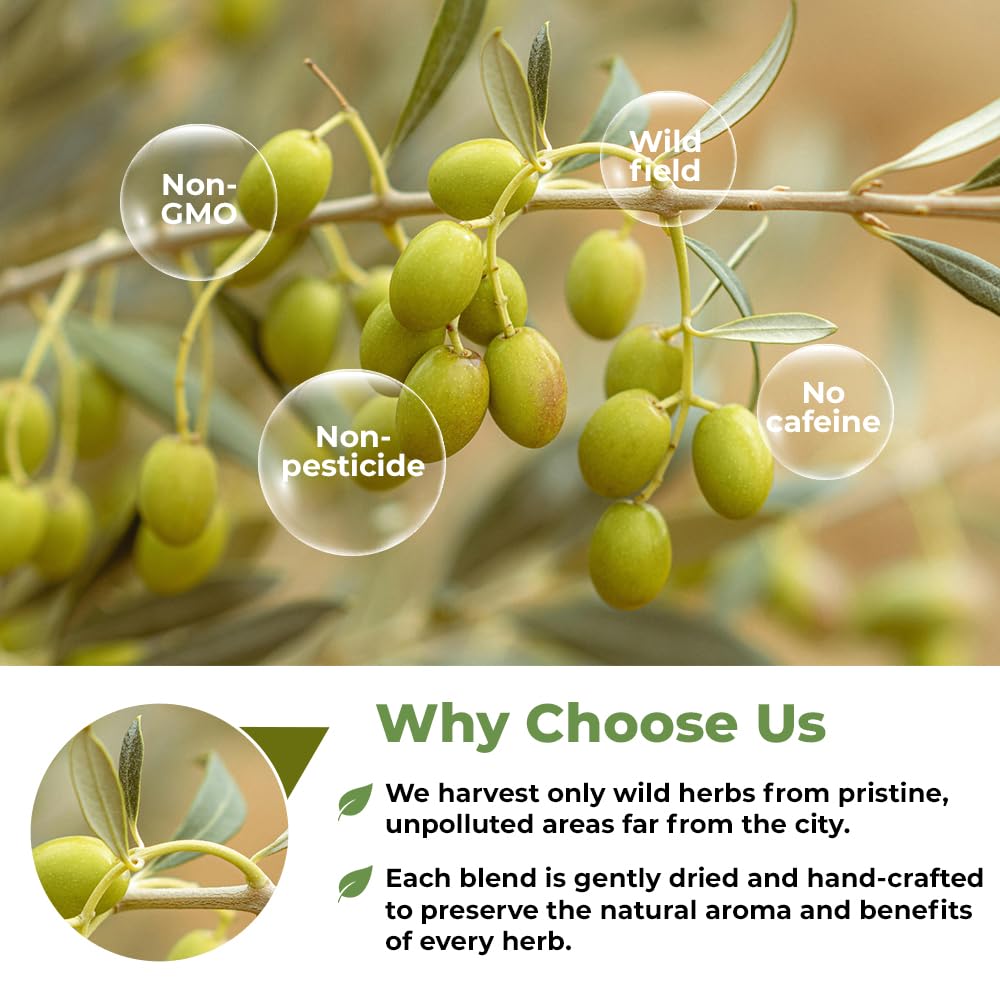 Non-GMO

Wild field

Non-pesticide

No cafeine

Why Choose Us

We harvest only wild herbs from pristine, unpolluted areas far from the city.

Each blend is gently dried and hand-crafted to preserve the natural aroma and benefits of every herb.